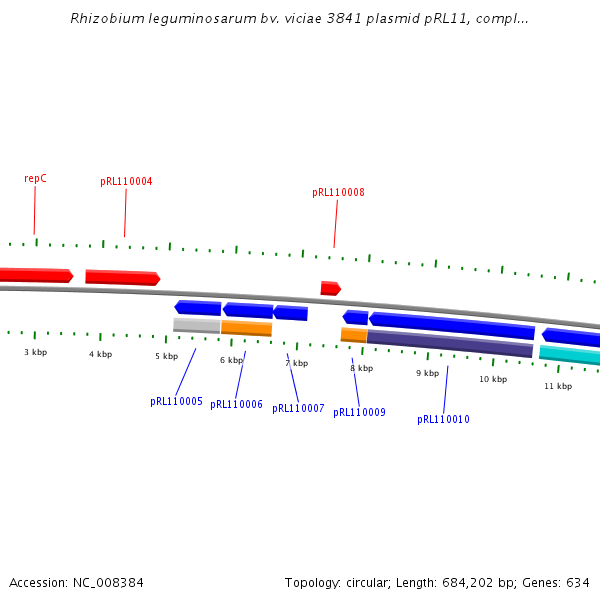 Rhizobium leguminosarum bv. viciae 3841 plasmid pRL11, compl...

repC
pRL110004
pRL110008

3 kbp
4 kbp
5 kbp
6 kbp
7 kbp
8 kbp
9 kbp
10 kbp
11 kbp

pRL110005
pRL110006
pRL110007
pRL110009
pRL110010

Accession: NC_008384
Topology: circular; Length: 684,202 bp; Genes: 634